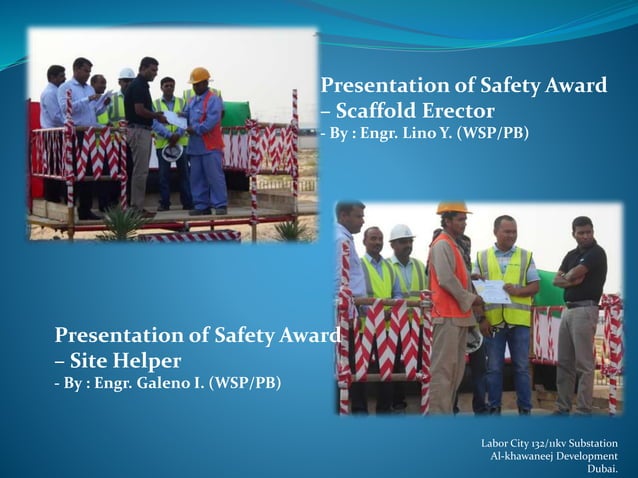 Presentation of Safety Award – Scaffold Erector
- By : Engr. Lino Y. (WSP/PB)

Presentation of Safety Award – Site Helper
- By : Engr. Galeno I. (WSP/PB)

Labor City 132/11kv Substation
Al-khawaneej Development
Dubai.